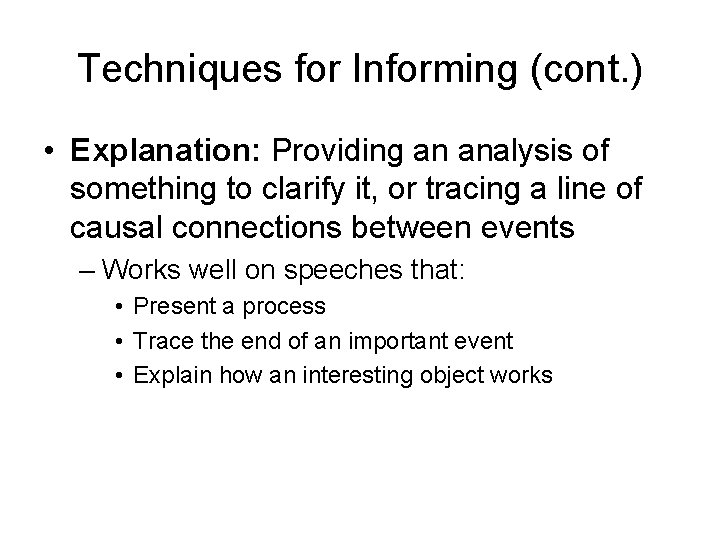 Techniques for Informing (cont.)

• Explanation: Providing an analysis of something to clarify it, or tracing a line of causal connections between events

– Works well on speeches that:

• Present a process

• Trace the end of an important event

• Explain how an interesting object works